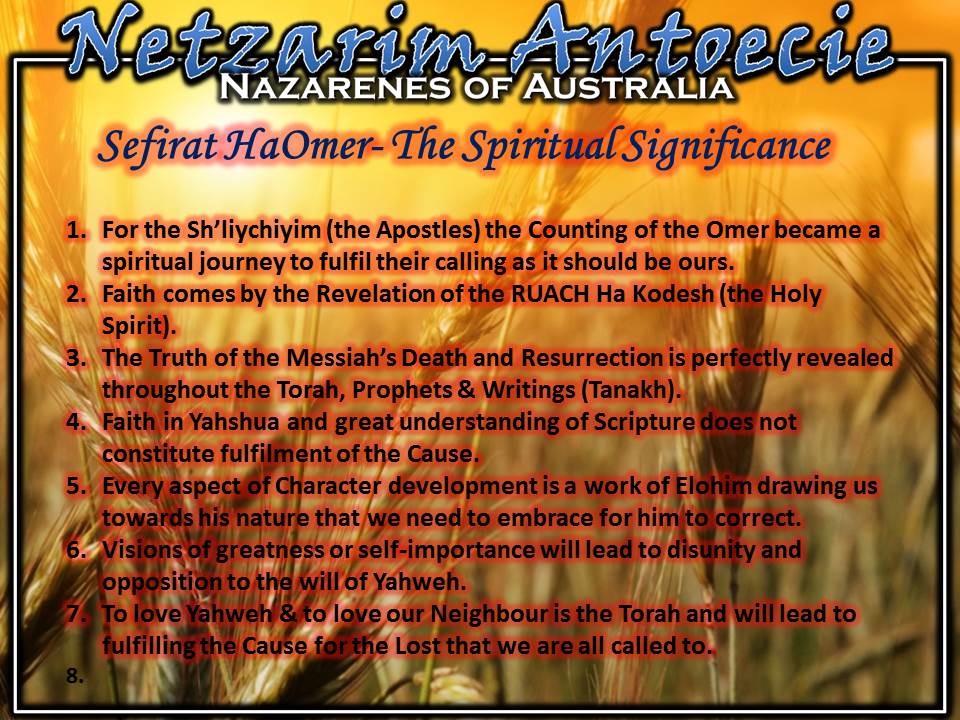 Netzarim Antoecie
NAZARENES OF AUSTRALIA

Sefirat HaOmer- The Spiritual Significance

1. For the Sh'liychiyim (the Apostles) the Counting of the Omer became a spiritual journey to fulfil their calling as it should be ours.
2. Faith comes by the Revelation of the RUACH Ha Kodesh (the Holy Spirit).
3. The Truth of the Messiah's Death and Resurrection is perfectly revealed throughout the Torah, Prophets & Writings (Tanakh).
4. Faith in Yahshua and great understanding of Scripture does not constitute fulfilment of the Cause.
5. Every aspect of Character development is a work of Elohim drawing us towards his nature that we need to embrace for him to correct.
6. Visions of greatness or self-importance will lead to disunity and opposition to the will of Yahweh.
7. To love Yahweh & to love our Neighbour is the Torah and will lead to fulfilling the Cause for the Lost that we are all called to.
8.